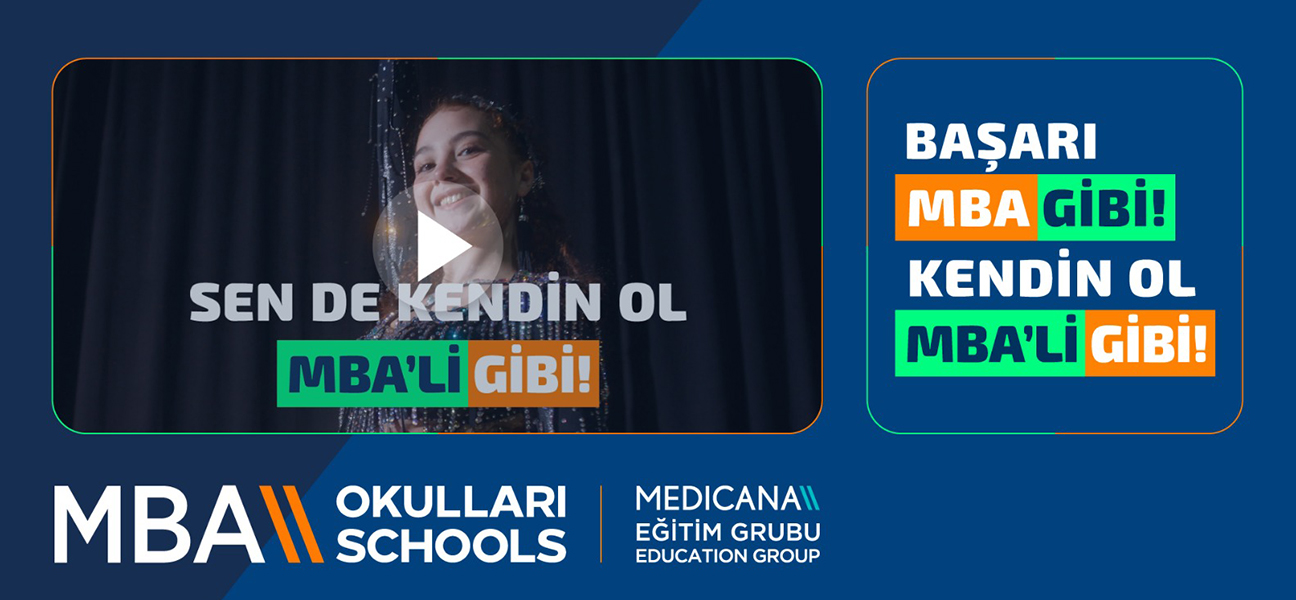 SEN DE KENDİN OL
MBA'Lİ GİBİ!

BAŞARI
MBA GİBİ!
KENDİN OL
MBA'Lİ GİBİ!

MBA OKULLARI SCHOOLS

MEDICANA EĞİTİM GRUBU EDUCATION GROUP